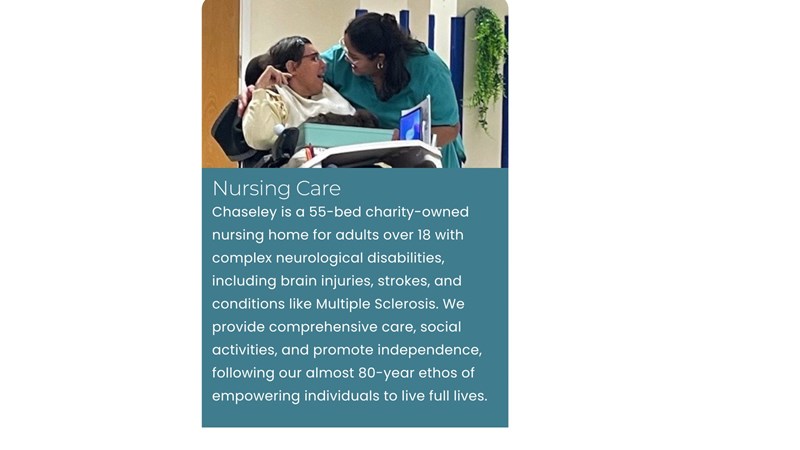 Nursing Care

Chaseley is a 55-bed charity-owned nursing home for adults over 18 with complex neurological disabilities, including brain injuries, strokes, and conditions like Multiple Sclerosis. We provide comprehensive care, social activities, and promote independence, following our almost 80-year ethos of empowering individuals to live full lives.